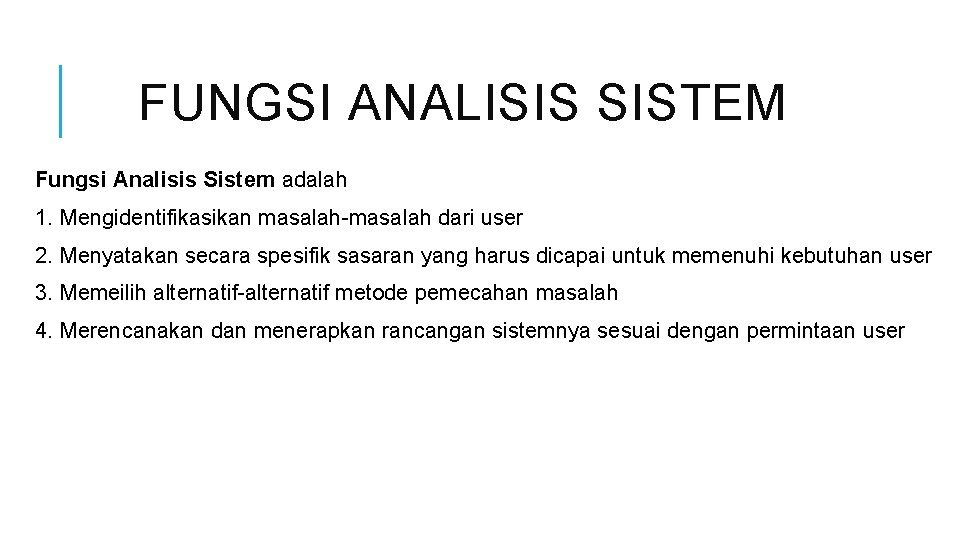 FUNGSI ANALISIS SISTEM

Fungsi Analisis Sistem adalah

1. Mengidentifikasikan masalah-masalah dari user

2. Menyatakan secara spesifik sasaran yang harus dicapai untuk memenuhi kebutuhan user

3. Memeilih alternatif-alternatif metode pemecahan masalah

4. Merencanakan dan menerapkan rancangan sistemnya sesuai dengan permintaan user